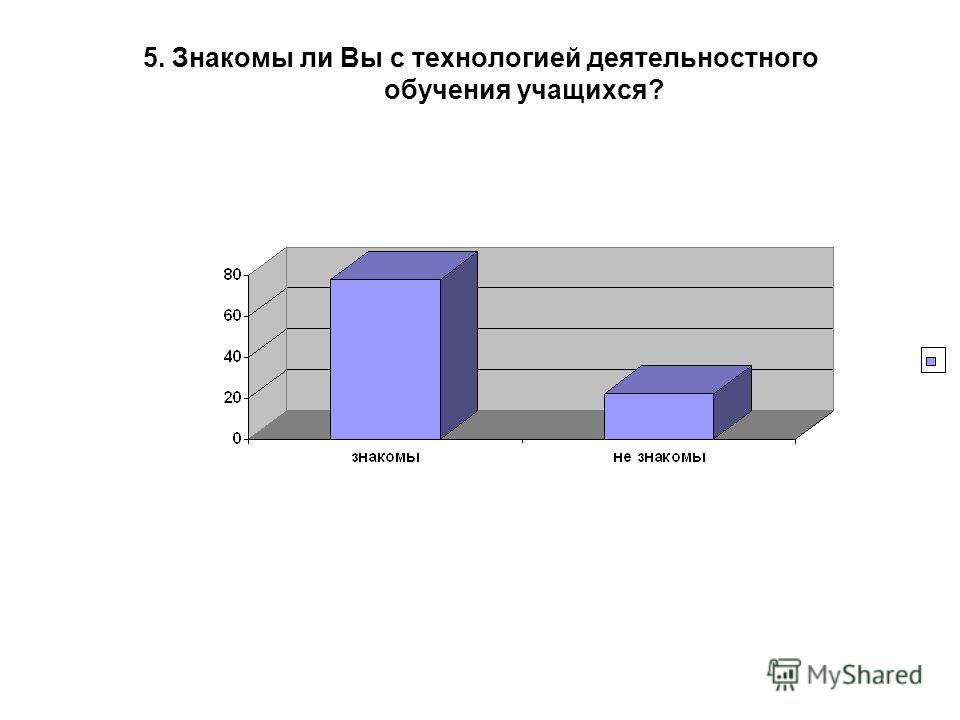 5. Знакомы ли Вы с технологией деятельностного обучения учащихся?

80
60
40
20
0

знакомы
не знакомы

MyShared